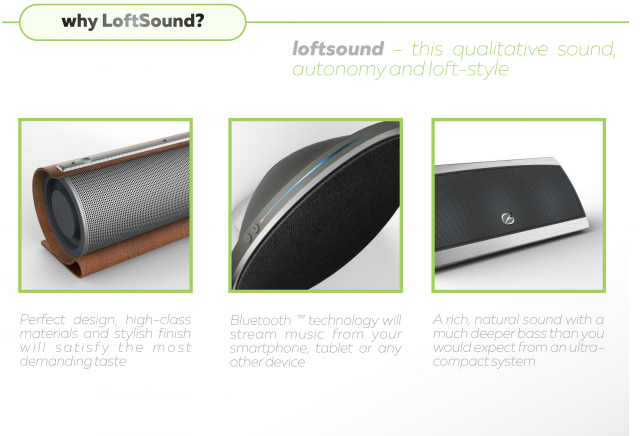 why LoftSound?

loftsound - this qualitative sound, autonomy and loft-style

Perfect design, high-class materials and stylish finish will satisfy the most demanding taste

Bluetooth ™ technology will stream music from your smartphone, tablet or any other device

A rich, natural sound with a much deeper bass than you would expect from an ultra-compact system